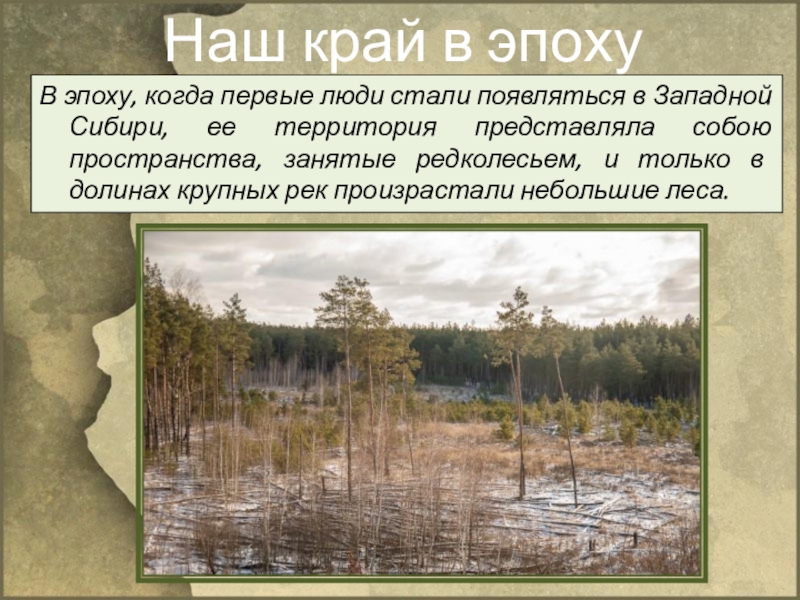 Наш край в эпоху

В эпоху, когда первые люди стали появляться в Западной Сибири, ее территория представляла собою пространства, занятые редколесьем, и только в долинах крупных рек произрастали небольшие леса.